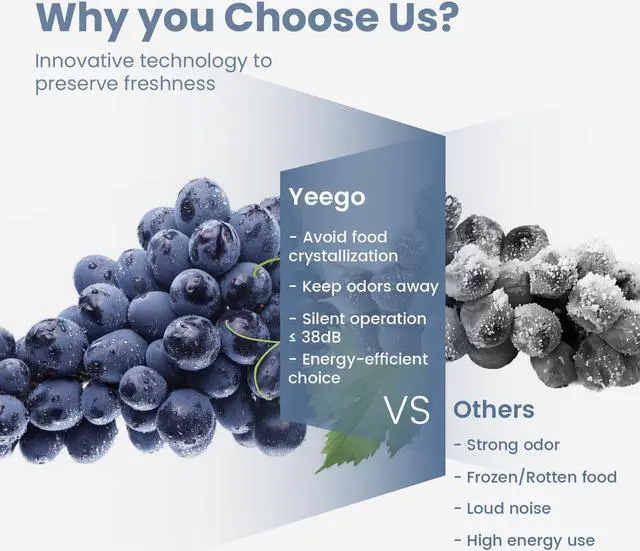 Why you Choose Us?

Innovative technology to preserve freshness

Yeego

- Avoid food crystallization

- Keep odors away

- Silent operation ≤ 38dB

- Energy-efficient choice

VS

Others

- Strong odor

- Frozen/Rotten food

- Loud noise

- High energy use